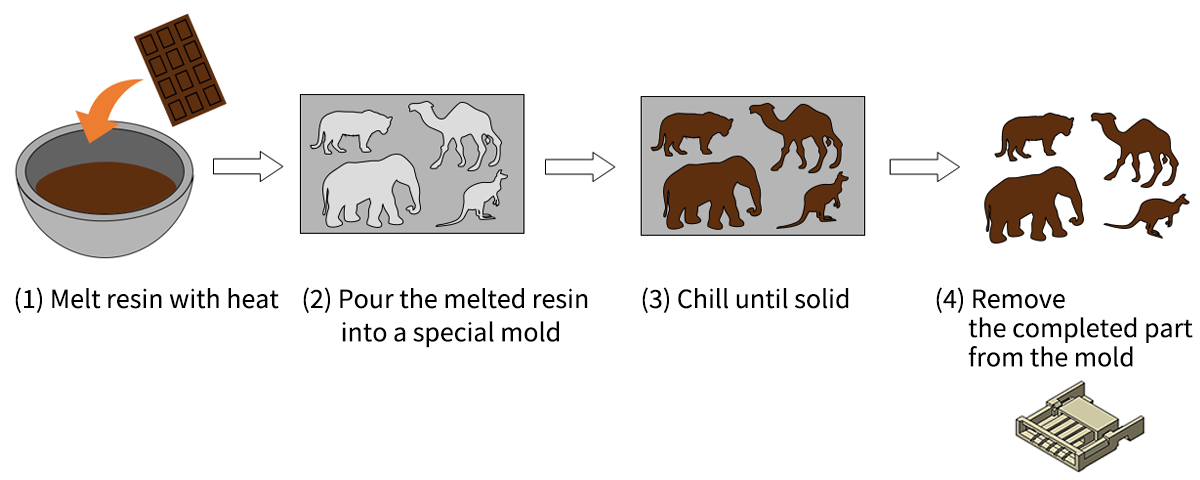 (1) Melt resin with heat

(2) Pour the melted resin into a special mold

(3) Chill until solid

(4) Remove the completed part from the mold